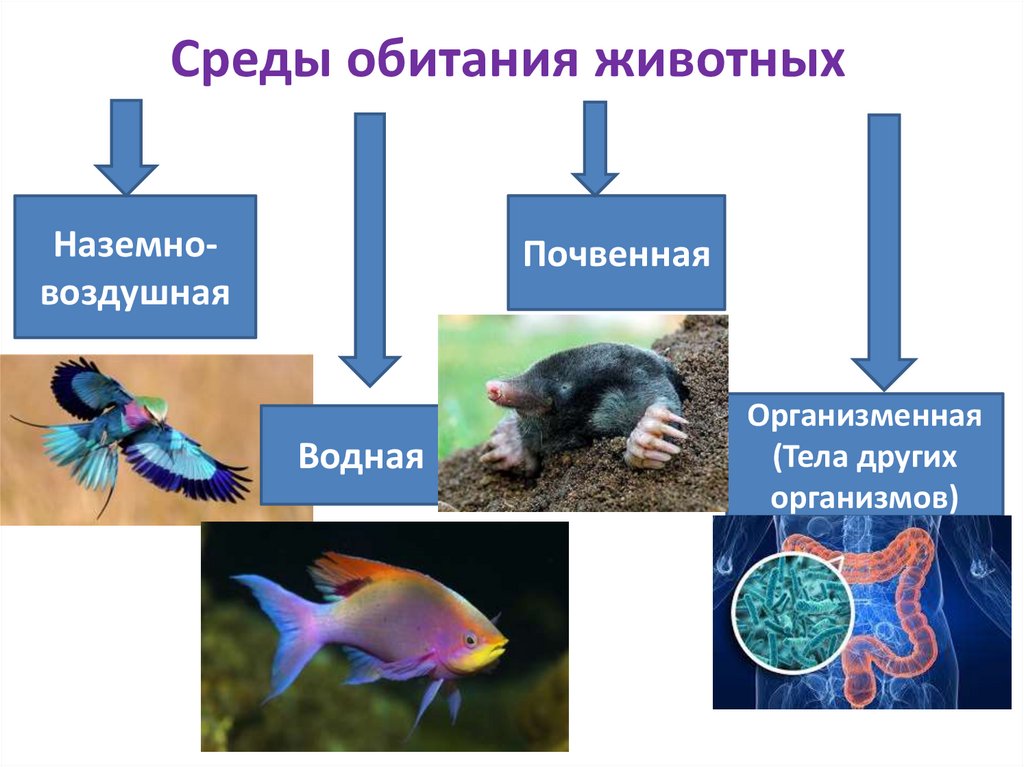 Среды обитания животных

Наземно-воздушная

Водная

Почвенная

Организменная (Тела других организмов)